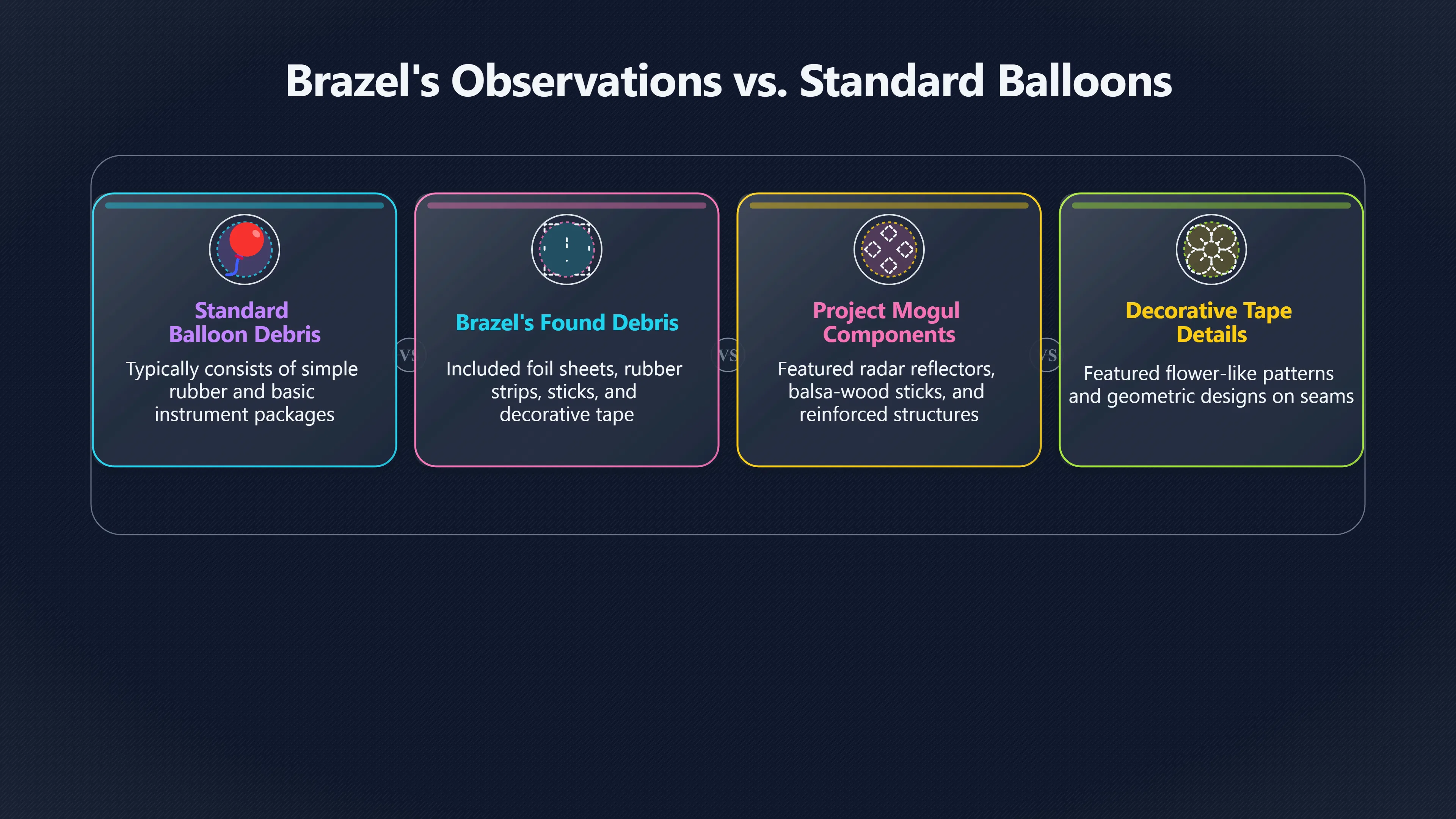 Brazel's Observations vs. Standard Balloons

Standard Balloon Debris

Typically consists of simple rubber and basic instrument packages

VS

Brazel's Found Debris

Included foil sheets, rubber strips, sticks, and decorative tape

VS

Project Mogul Components

Featured radar reflectors, balsa-wood sticks, and reinforced structures

VS

Decorative Tape Details

Featured flower-like patterns and geometric designs on seams